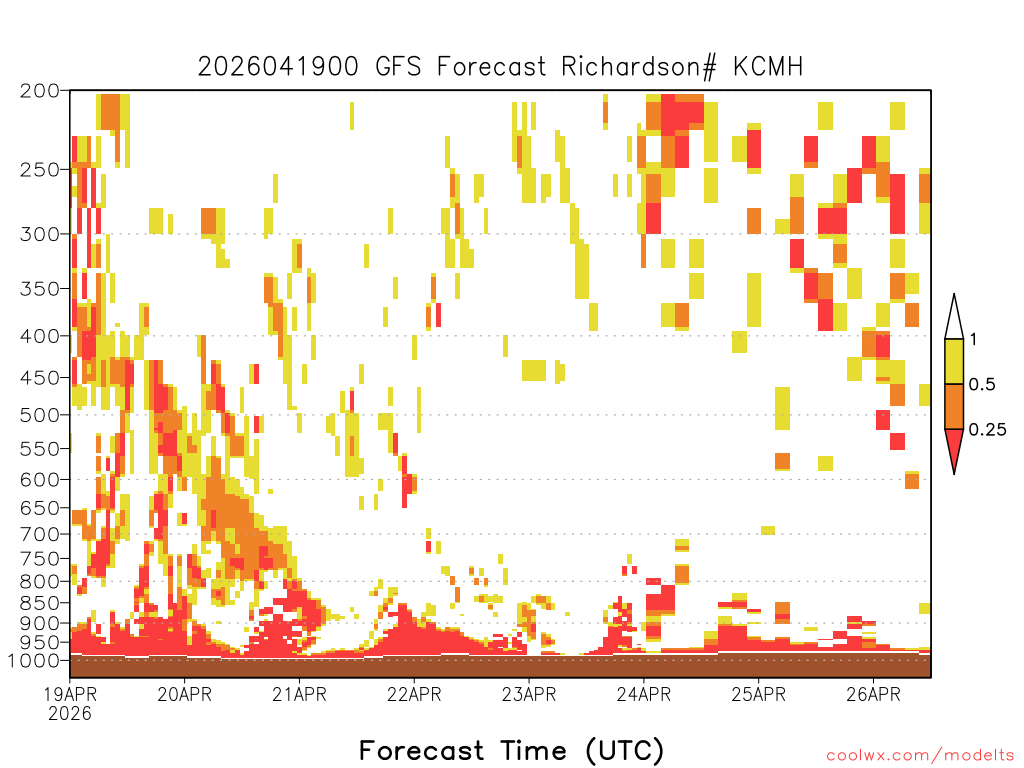 2026041900 GFS Forecast Richardson# KCMH

200
250
300
350
400
450
500
550
600
650
700
750
800
850
900
950
1000

1
0.5
0.25

19APR 2026
20APR
21APR
22APR
23APR
24APR
25APR
26APR

Forecast Time (UTC)

coolwx.com/modelts